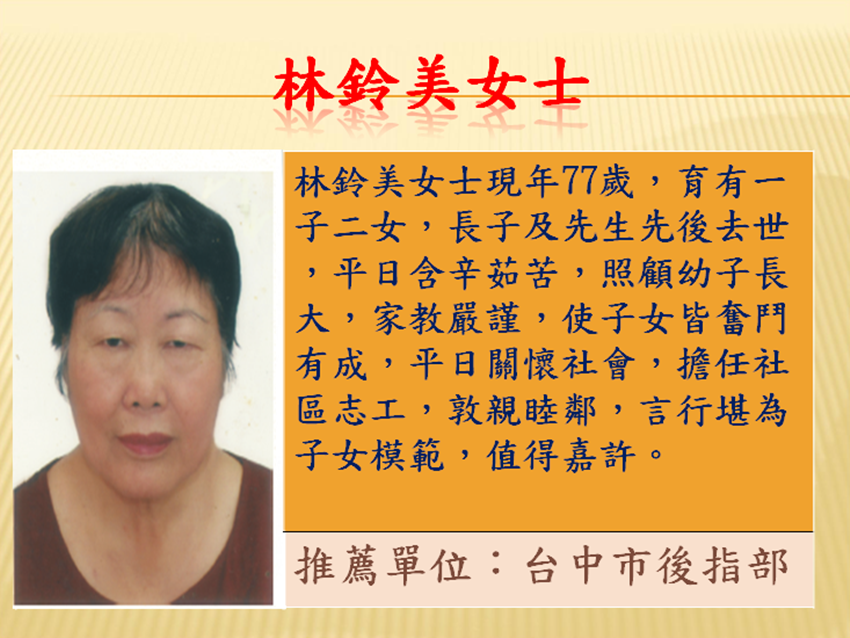 林鈴美女士

林鈴美女士現年77歲，育有一子二女，長子及先生先後去世，平日含辛茹苦，照顧幼子長大，家教嚴謹，使子女皆奮鬥有成，平日關懷社會，擔任社區志工，敦親睦鄰，言行堪為子女模範，值得嘉許。

推薦單位：台中市後指部